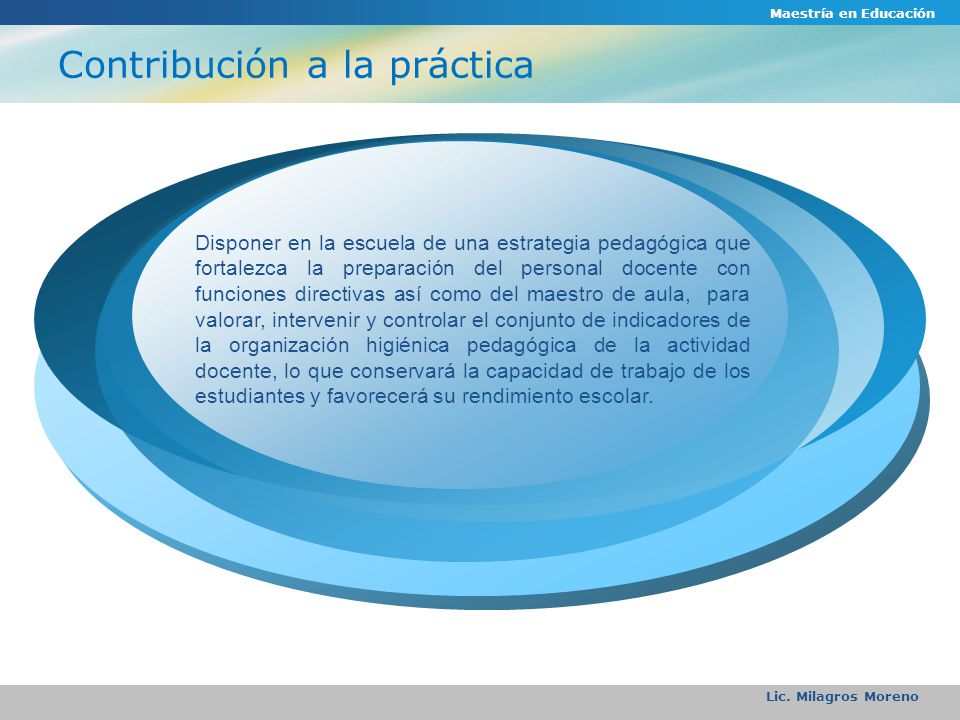 Maestría en Educación

Contribución a la práctica

Disponer en la escuela de una estrategia pedagógica que fortalezca la preparación del personal docente con funciones directivas así como del maestro de aula, para valorar, intervenir y controlar el conjunto de indicadores de la organización higiénica pedagógica de la actividad docente, lo que conservará la capacidad de trabajo de los estudiantes y favorecerá su rendimiento escolar.

Lic. Milagros Moreno